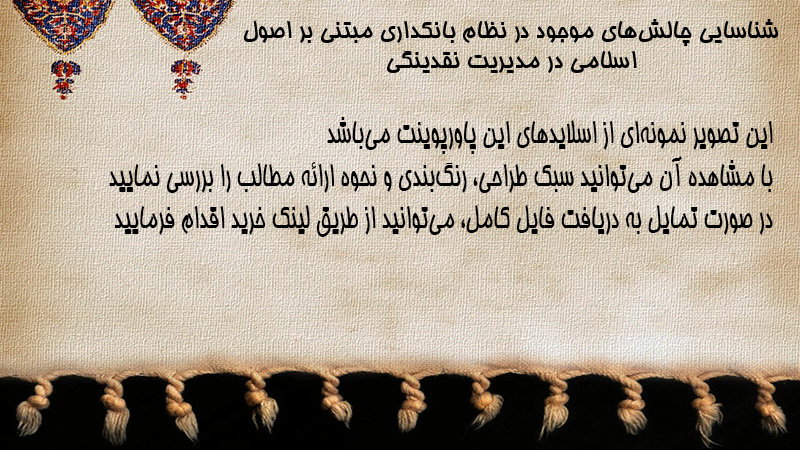 شناسایی چالش‌های موجود در نظام بانکداری مبتنی بر اصول اسلامی در مدیریت نقدینگی

این تصویر نمونه‌ای از اسلایدهای این پاورپوینت می‌باشد
با مشاهده آن می‌توانید سبک طراحی، رنگ‌بندی و نحوه ارائه مطالب را بررسی نمایید
در صورت تمایل به دریافت فایل کامل، می‌توانید از طریق لینک خرید اقدام فرمایید